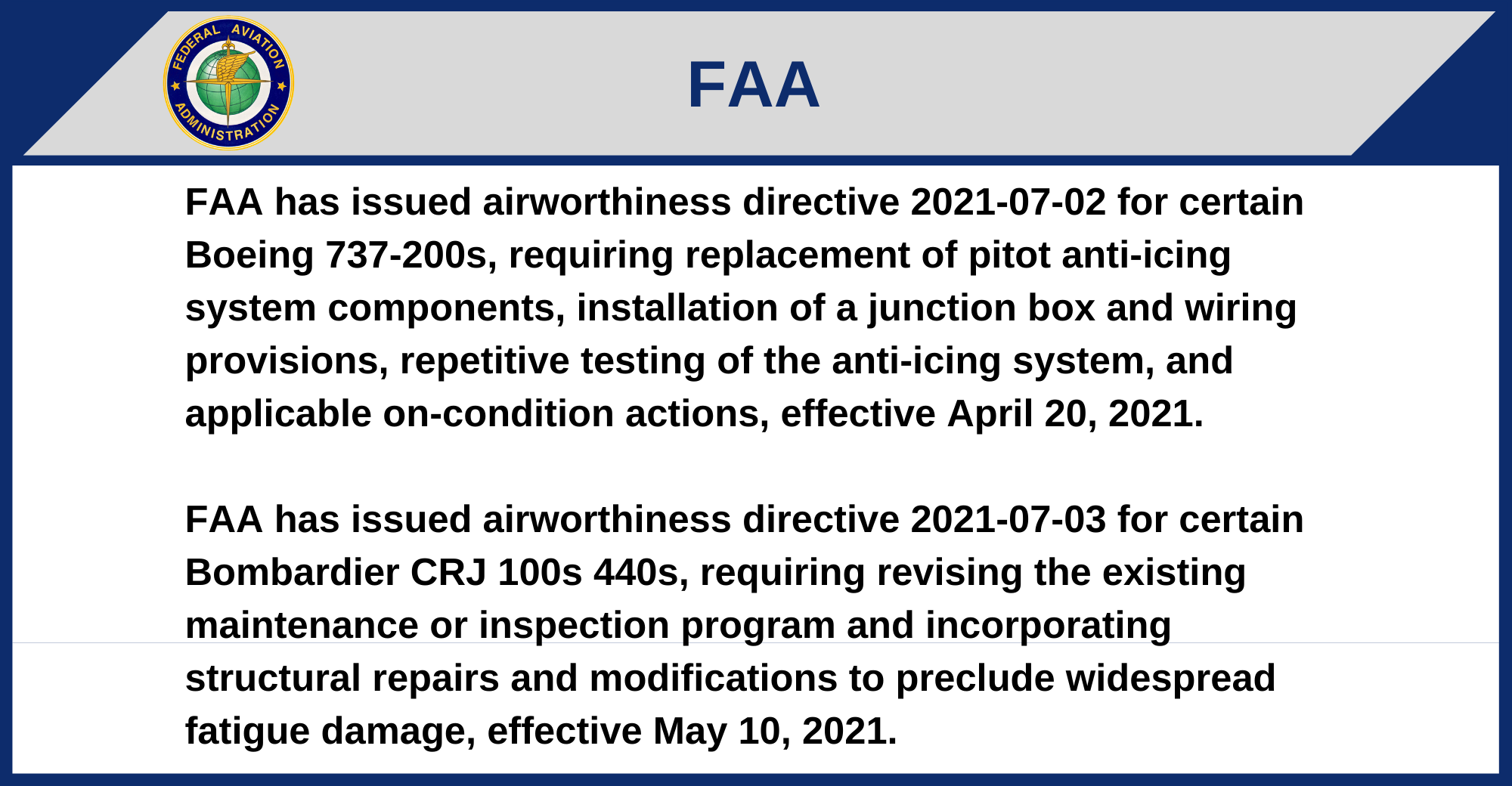 FEDERAL AVIATION ADMINISTRATION

FAA

FAA has issued airworthiness directive 2021-07-02 for certain Boeing 737-200s, requiring replacement of pitot anti-icing system components, installation of a junction box and wiring provisions, repetitive testing of the anti-icing system, and applicable on-condition actions, effective April 20, 2021.

FAA has issued airworthiness directive 2021-07-03 for certain Bombardier CRJ 100s 440s, requiring revising the existing maintenance or inspection program and incorporating structural repairs and modifications to preclude widespread fatigue damage, effective May 10, 2021.